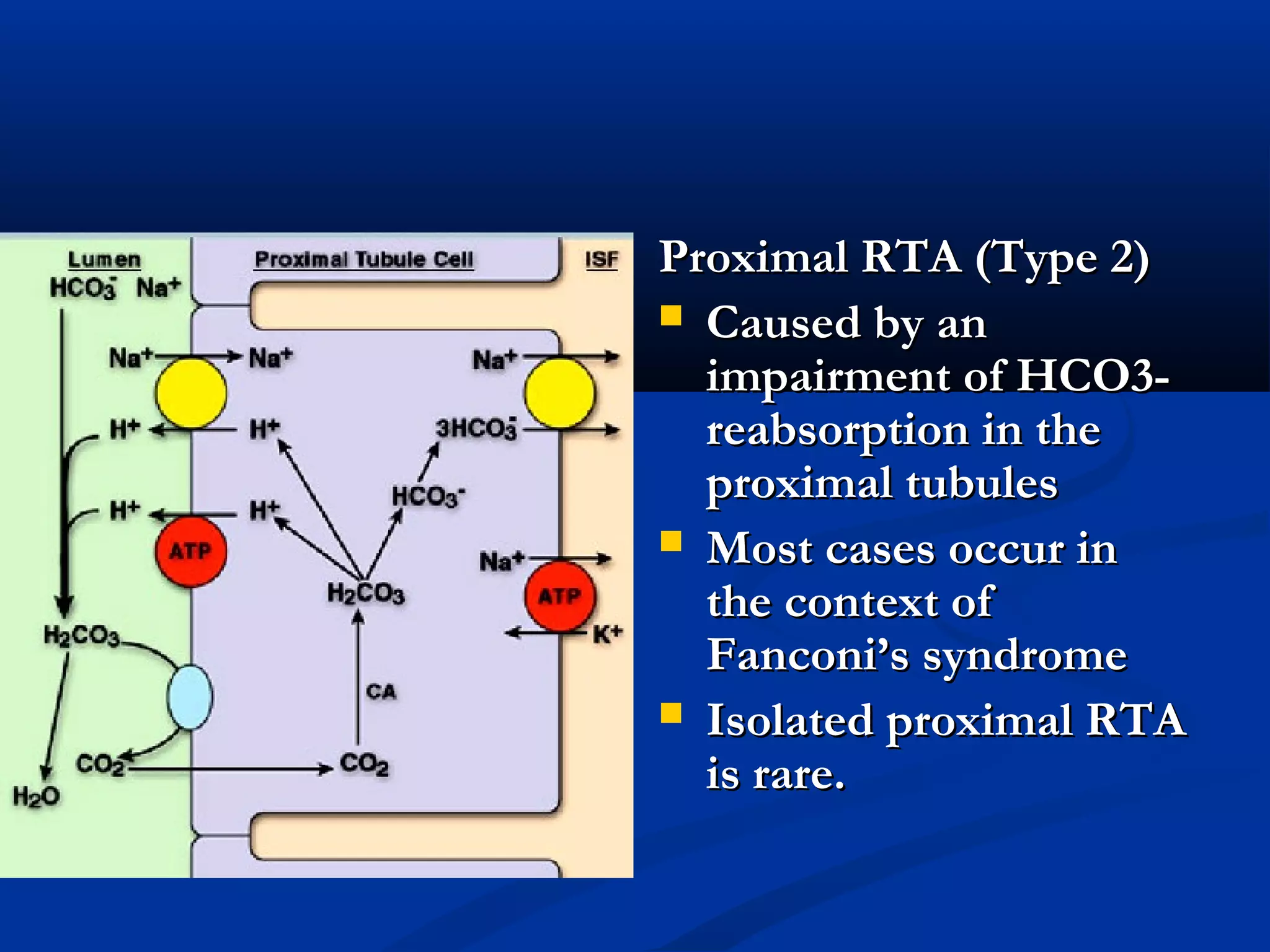 Lumen

Proximal Tubule Cell

ISF

$HCO_3^-$ $Na^+$

$Na^+$

$Na^+$

$Na^+$

$H^+$

$H^+$

$3HCO_3^-$

$HCO_3^-$

$H^+$

$H^+$

ATP

$Na^+$

$H_2CO_3$

ATP

$K^+$

$H_2CO_3$

CA

$CO_2$

$CO_2$

$H_2O$

Proximal RTA (Type 2)

Caused by an impairment of HCO3- reabsorption in the proximal tubules

Most cases occur in the context of Fanconi's syndrome

Isolated proximal RTA is rare.